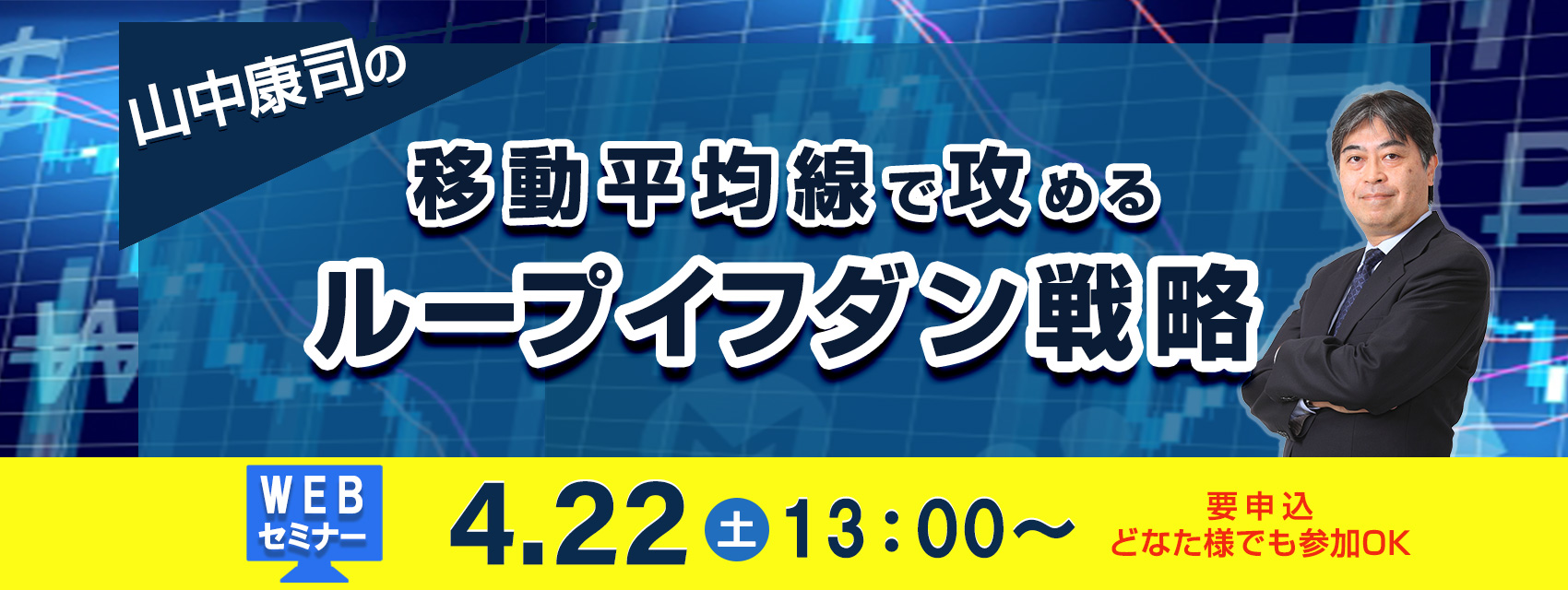 山中康司の

移動平均線で攻める
ループイフダン戦略

WEB
セミナー

4.22 土 13：00～

要申込
どなた様でも参加OK